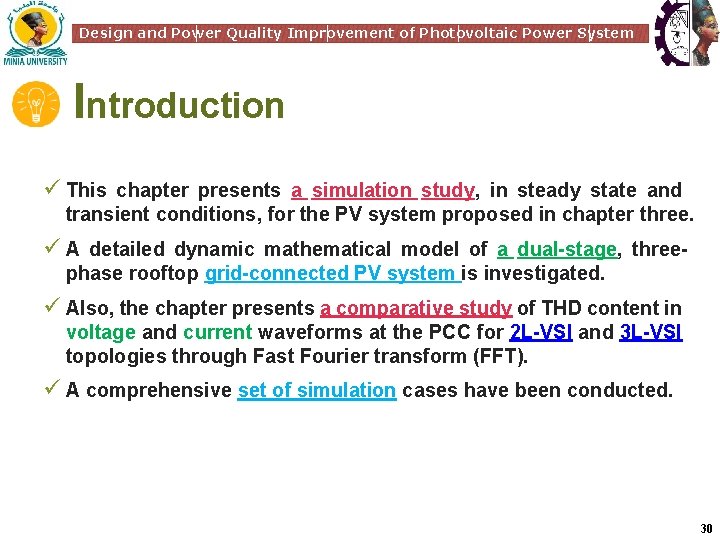 جامعة المنيا
MINIA UNIVERSITY

Design and Power Quality Improvement of Photovoltaic Power System

Introduction

✓ This chapter presents a simulation study, in steady state and transient conditions, for the PV system proposed in chapter three.

✓ A detailed dynamic mathematical model of a dual-stage, three-phase rooftop grid-connected PV system is investigated.

✓ Also, the chapter presents a comparative study of THD content in voltage and current waveforms at the PCC for 2L-VSI and 3L-VSI topologies through Fast Fourier transform (FFT).

✓ A comprehensive set of simulation cases have been conducted.

30